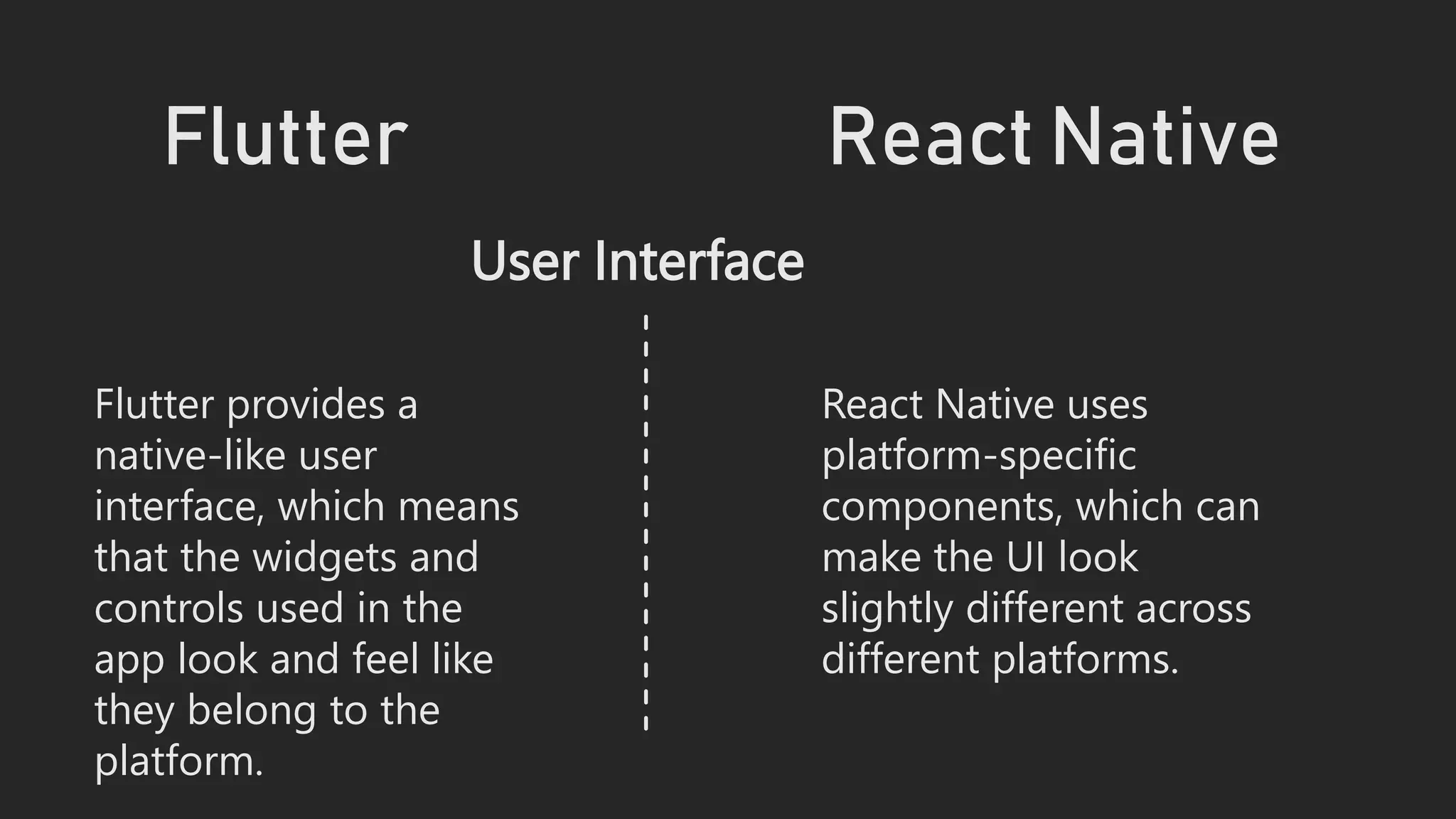 Flutter

React Native

User Interface

Flutter provides a native-like user interface, which means that the widgets and controls used in the app look and feel like they belong to the platform.

React Native uses platform-specific components, which can make the UI look slightly different across different platforms.